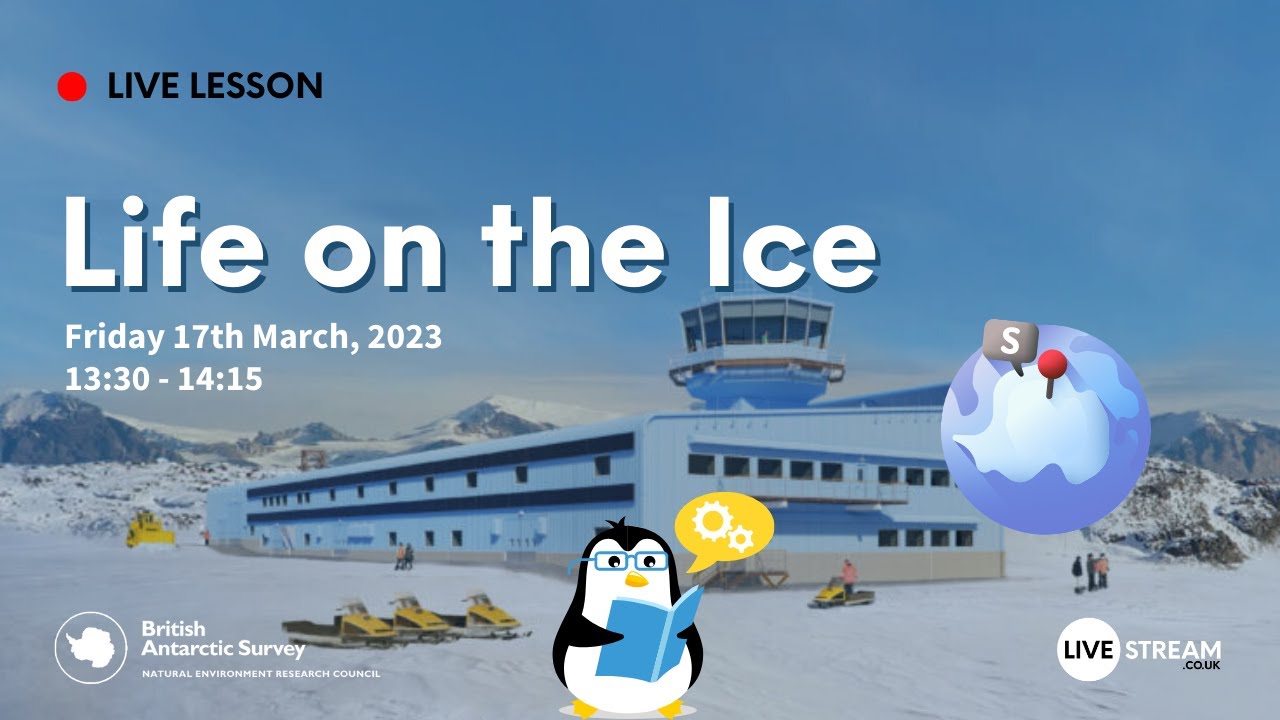 LIVE LESSON

Life on the Ice

Friday 17th March, 2023
13:30 - 14:15

S

British Antarctic Survey
NATURAL ENVIRONMENT RESEARCH COUNCIL

LIVE STREAM .CO.UK